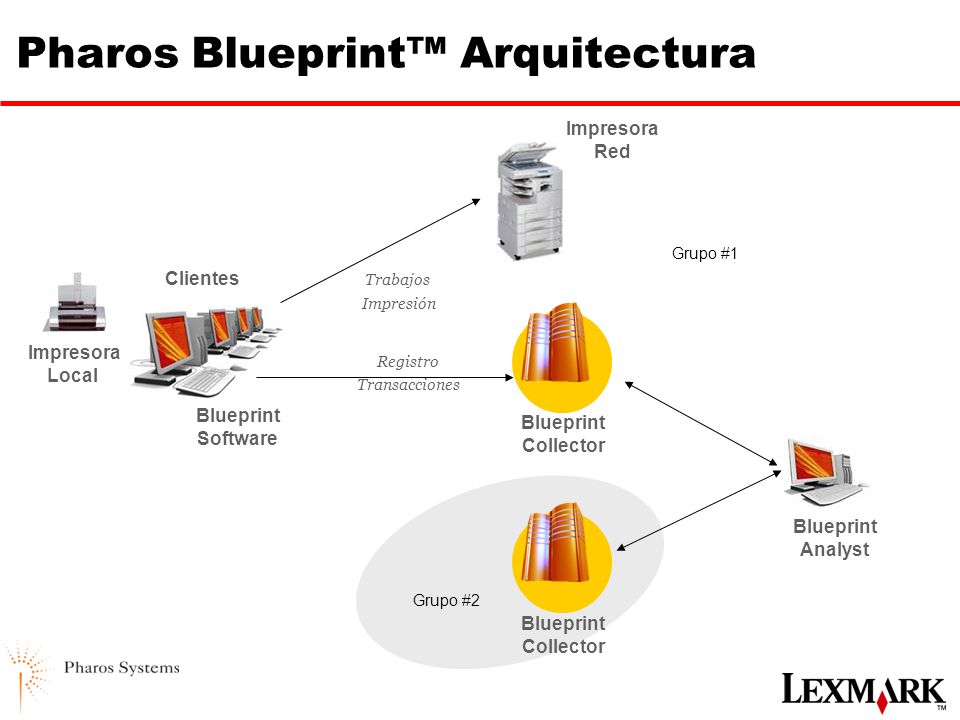 Pharos Blueprint™ Arquitectura

Impresora Red

Grupo #1

Clientes

Trabajos Impresión

Impresora Local

Registro Transacciones

Blueprint Software

Blueprint Collector

Blueprint Analyst

Grupo #2

Blueprint Collector

Pharos Systems

LEXMARK™